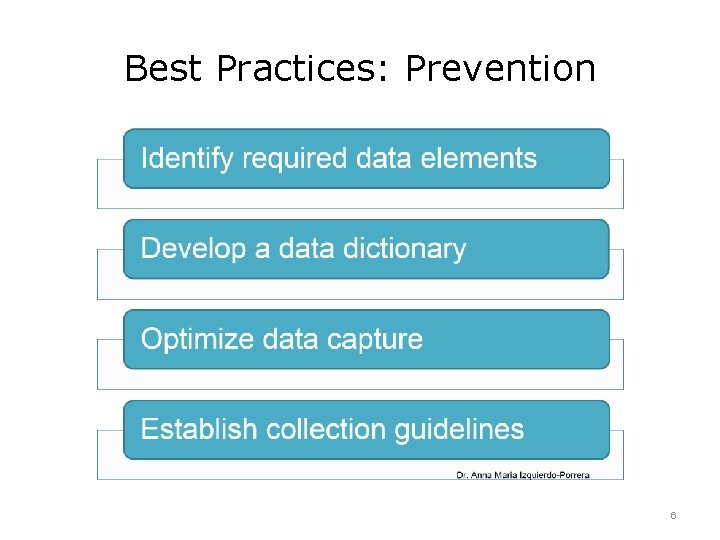 Best Practices: Prevention

Identify required data elements

Develop a data dictionary

Optimize data capture

Establish collection guidelines

Dr. Anna Maria Izquierdo-Porrera

6